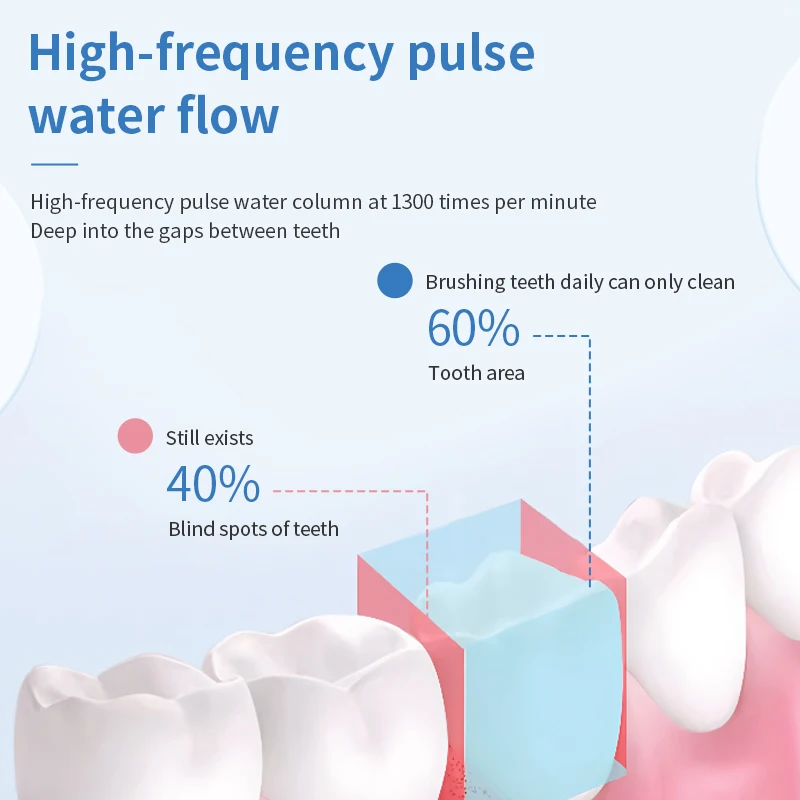 High-frequency pulse water flow

High-frequency pulse water column at 1300 times per minute
Deep into the gaps between teeth

Brushing teeth daily can only clean
60%
Tooth area

Still exists
40%
Blind spots of teeth